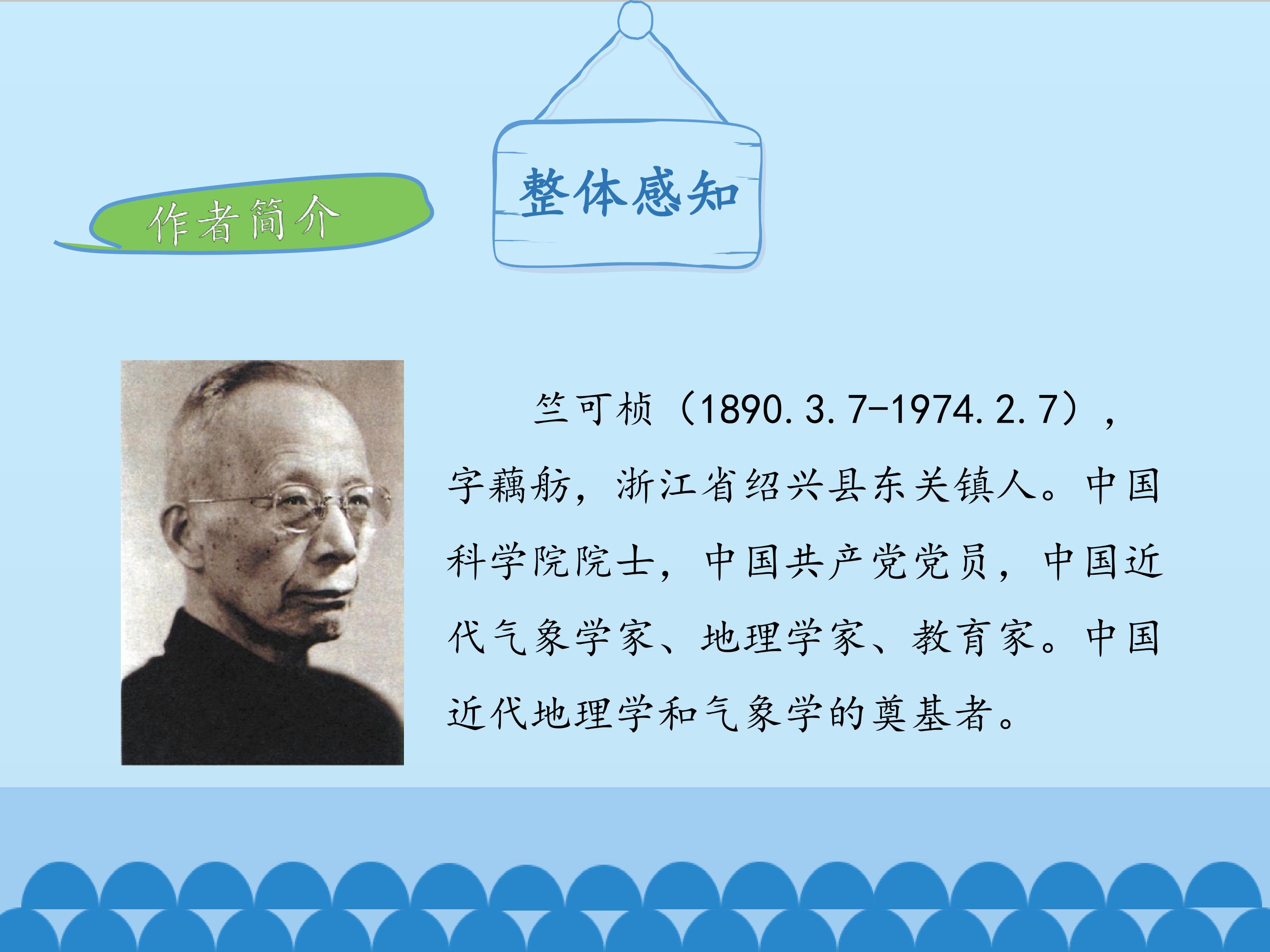 整体感知

作者简介

竺可桢（1890.3.7-1974.2.7），字藕舫，浙江省绍兴县东关镇人。中国科学院院士，中国共产党党员，中国近代气象学家、地理学家、教育家。中国近代地理学和气象学的奠基者。